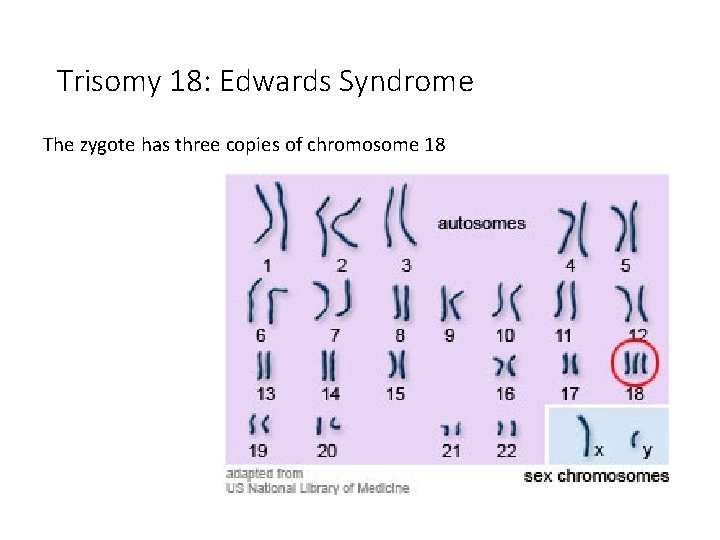 Trisomy 18: Edwards Syndrome

The zygote has three copies of chromosome 18

autosomes

1 2 3 4 5

6 7 8 9 10 11 12

13 14 15 16 17 18

19 20 21 22

x y

sex chromosomes

adapted from
US National Library of Medicine